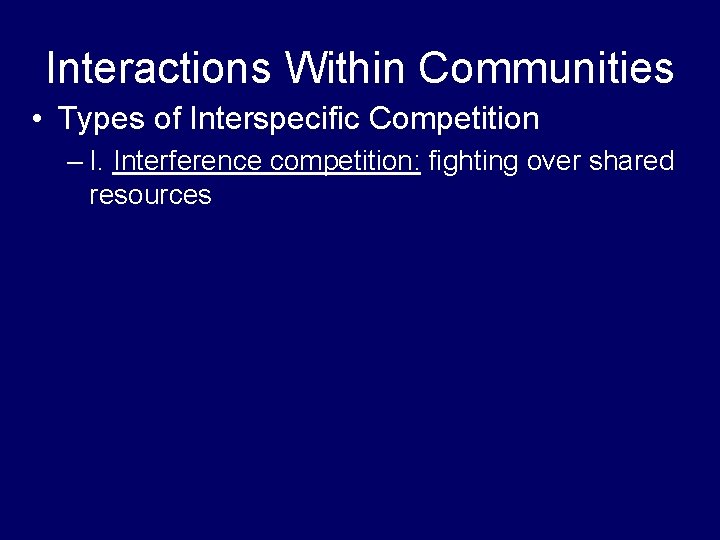 Interactions Within Communities

• Types of Interspecific Competition

– I. Interference competition: fighting over shared resources